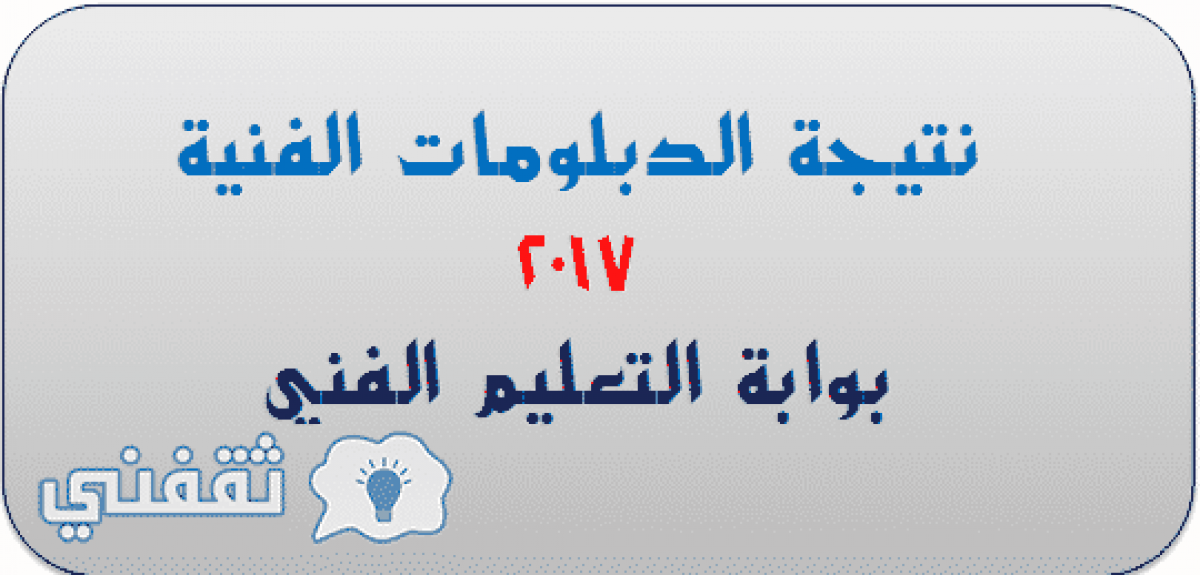 نتيجة الدبلومات الفنية
٢٠١٧
بوابة التعليم الفني

ثقفني